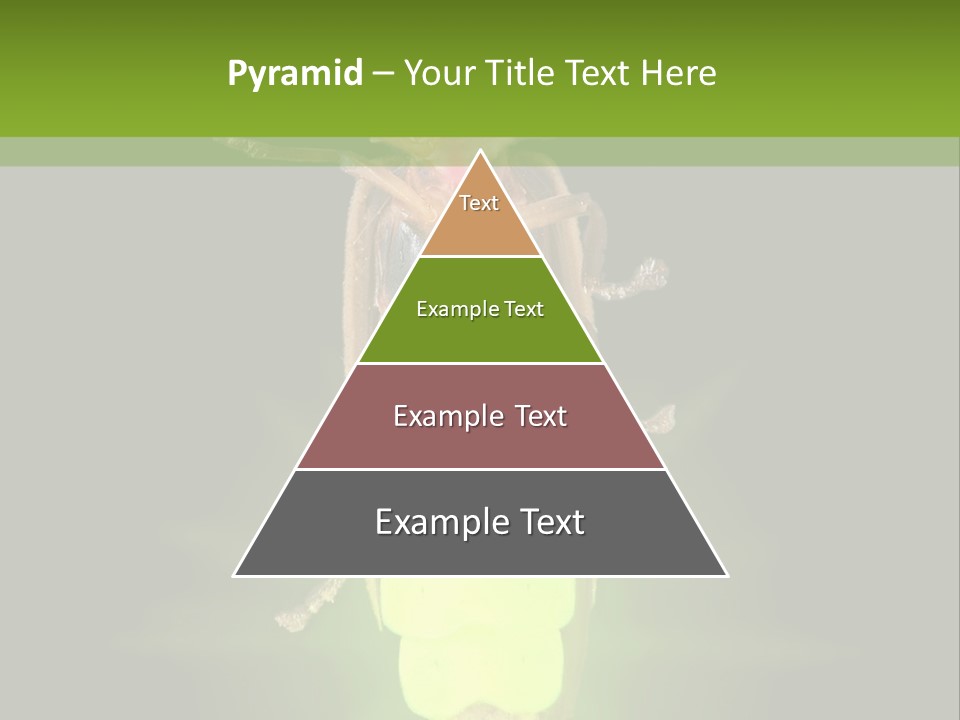 Pyramid – Your Title Text Here

Text

Example Text

Example Text

Example Text